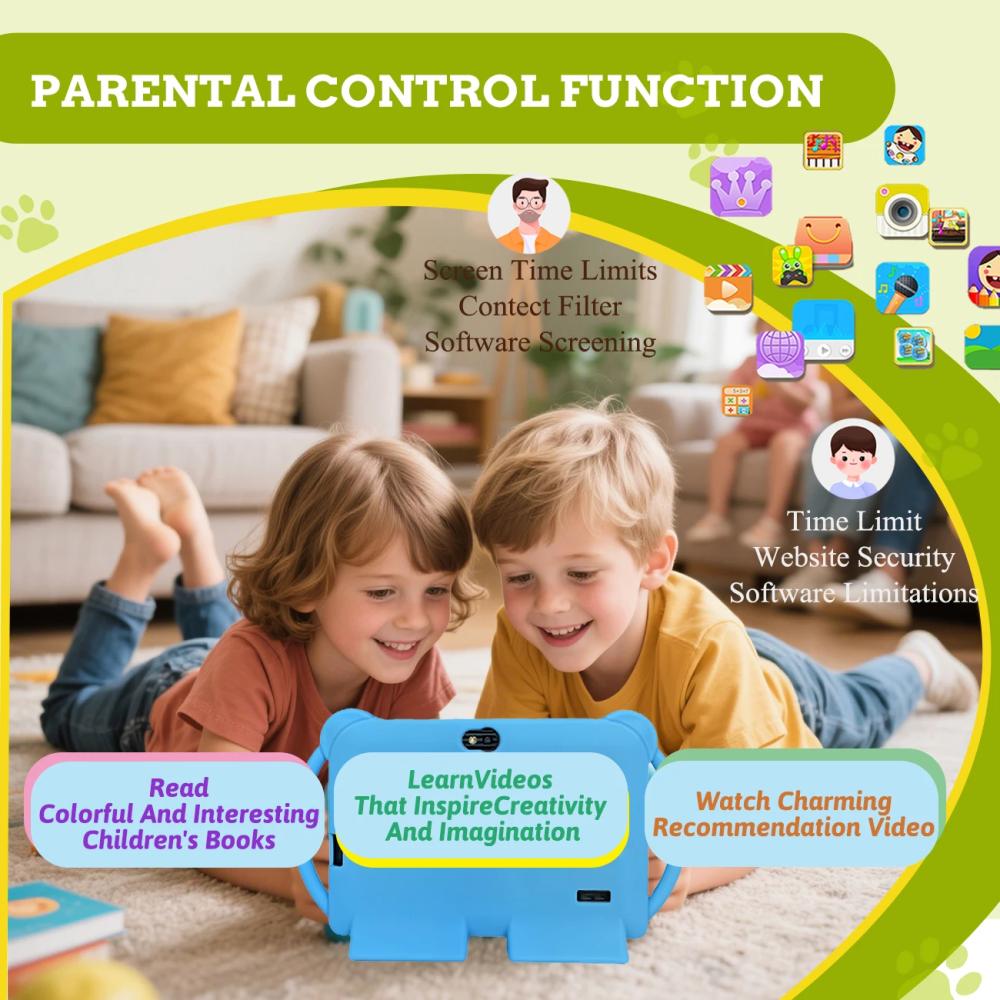 PARENTAL CONTROL FUNCTION

Screen Time Limits
Contect Filter
Software Screening

Time Limit
Website Security
Software Limitations

Read
Colorful And Interesting
Children's Books

LearnVideos
That InspireCreativity
And Imagination

Watch Charming
Recommendation Video